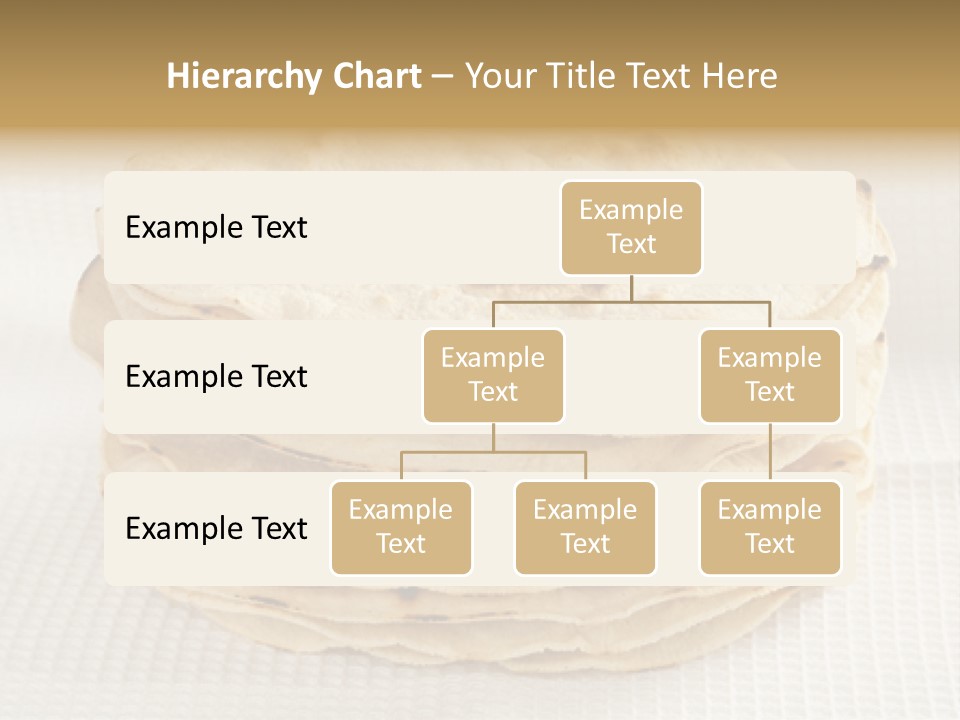 Hierarchy Chart – Your Title Text Here

Example Text

Example Text

Example Text

Example Text

Example Text

Example Text

Example Text

Example Text

Example Text